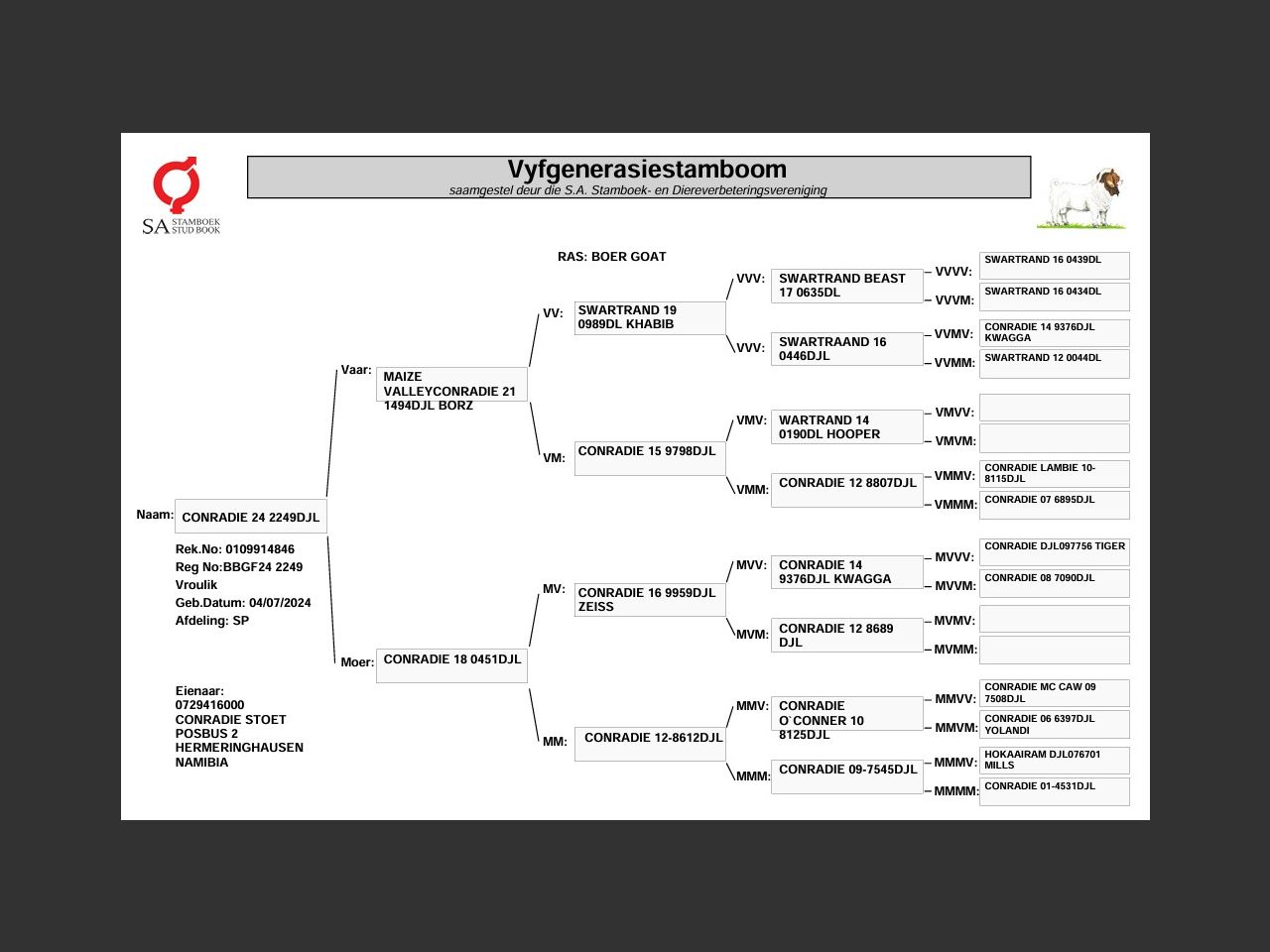 SA STAMBOEK STUD BOOK

Vyfgenerasiestamboom
saamgestel deur die S.A. Stamboek- en Diereverbeteringsvereniging

RAS: BOER GOAT

Naam: CONRADIE 24 2249DJL

Rek.No: 0109914846
Reg No:BBGF24 2249
Vroulik
Geb.Datum: 04/07/2024
Afdeling: SP

Eienaar:
0729416000
CONRADIE STOET
POSBUS 2
HERMERINGHAUSEN
NAMIBIA

Vaar: MAIZE VALLEYCONRADIE 21 1494DJL BORZ

Moer: CONRADIE 18 0451DJL

VV: SWARTRAND 19 0989DL KHABIB

VM: CONRADIE 15 9798DJL

MV: CONRADIE 16 9959DJL ZEISS

MM: CONRADIE 12-8612DJL

VVV: SWARTRAND BEAST 17 0635DL

VVV: SWARTRAAND 16 0446DJL

VMV: WARTRAND 14 0190DL HOOPER

VMM: CONRADIE 12 8807DJL

MVV: CONRADIE 14 9376DJL KWAGGA

MVM: CONRADIE 12 8689 DJL

MMV: CONRADIE O`CONNER 10 8125DJL

MMM: CONRADIE 09-7545DJL

VVVV: SWARTRAND 16 0439DL
VVVM: SWARTRAND 16 0434DL
VVMV: CONRADIE 14 9376DJL KWAGGA
VVMM: SWARTRAND 12 0044DL
VMVV:
VMVM:
VMMV: CONRADIE LAMBIE 10-8115DJL
VMMM: CONRADIE 07 6895DJL
MVVV: CONRADIE DJL097756 TIGER
MVVM: CONRADIE 08 7090DJL
MVMV:
MVMM:
MMVV: CONRADIE MC CAW 09 7508DJL
MMVM: CONRADIE 06 6397DJL YOLANDI
MMMV: HOKAAIRAM DJL076701 MILLS
MMMM: CONRADIE 01-4531DJL